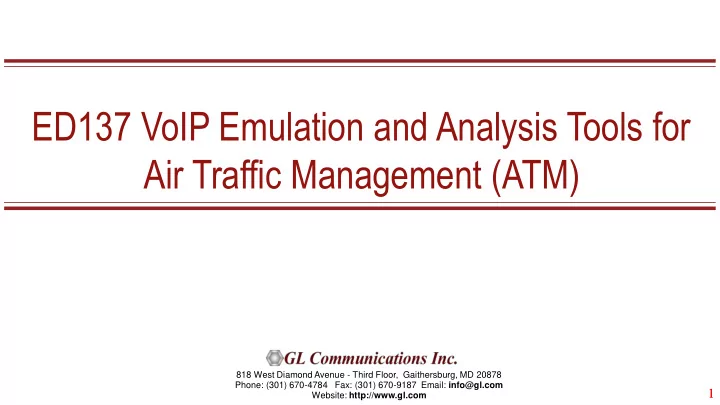 ED137 VoIP Emulation and Analysis Tools for Air Traffic Management (ATM)

GL Communications Inc.
818 West Diamond Avenue - Third Floor, Gaithersburg, MD 20878
Phone: (301) 670-4784 Fax: (301) 670-9187 Email: info@gl.com
Website: http://www.gl.com

1